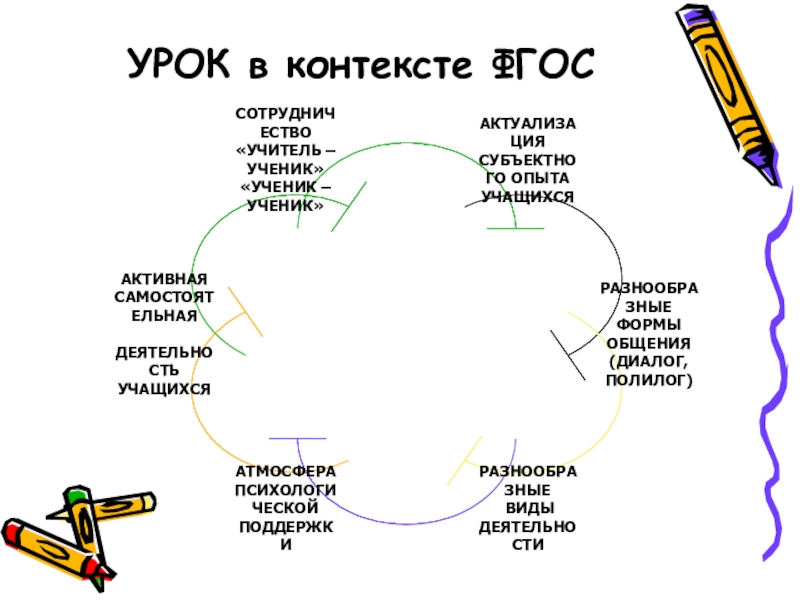 УРОК в контексте ФГОС

СОТРУДНИЧЕСТВО «УЧИТЕЛЬ – УЧЕНИК» «УЧЕНИК – УЧЕНИК»

АКТУАЛИЗАЦИЯ СУБЪЕКТНОГО ОПЫТА УЧАЩИХСЯ

АКТИВНАЯ САМОСТОЯТЕЛЬНАЯ

ДЕЯТЕЛЬНОСТЬ УЧАЩИХСЯ

РАЗНООБРАЗНЫЕ ФОРМЫ ОБЩЕНИЯ (ДИАЛОГ, ПОЛИЛОГ)

АТМОСФЕРА ПСИХОЛОГИЧЕСКОЙ ПОДДЕРЖКИ

РАЗНООБРАЗНЫЕ ВИДЫ ДЕЯТЕЛЬНОСТИ